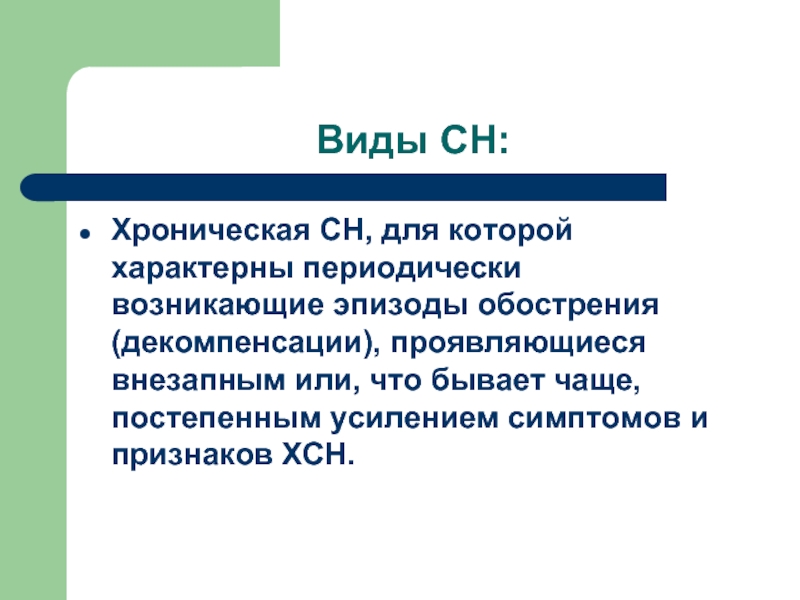 Виды СН:

- Хроническая СН, для которой характерны периодически возникающие эпизоды обострения (декомпенсации), проявляющиеся внезапным или, что бывает чаще, постепенным усилением симптомов и признаков ХСН.